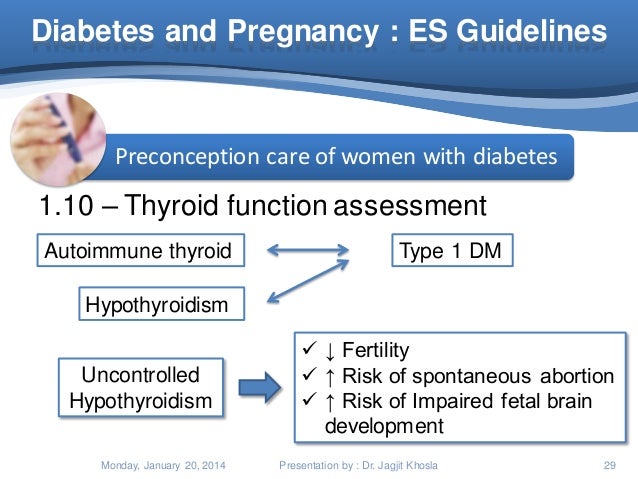 Diabetes and Pregnancy : ES Guidelines

Preconception care of women with diabetes

1.10 – Thyroid function assessment

Autoimmune thyroid

Type 1 DM

Hypothyroidism

Uncontrolled Hypothyroidism

✓ ↓ Fertility
✓ ↑ Risk of spontaneous abortion
✓ ↑ Risk of Impaired fetal brain development

Monday, January 20, 2014

Presentation by : Dr. Jagjit Khosla

29